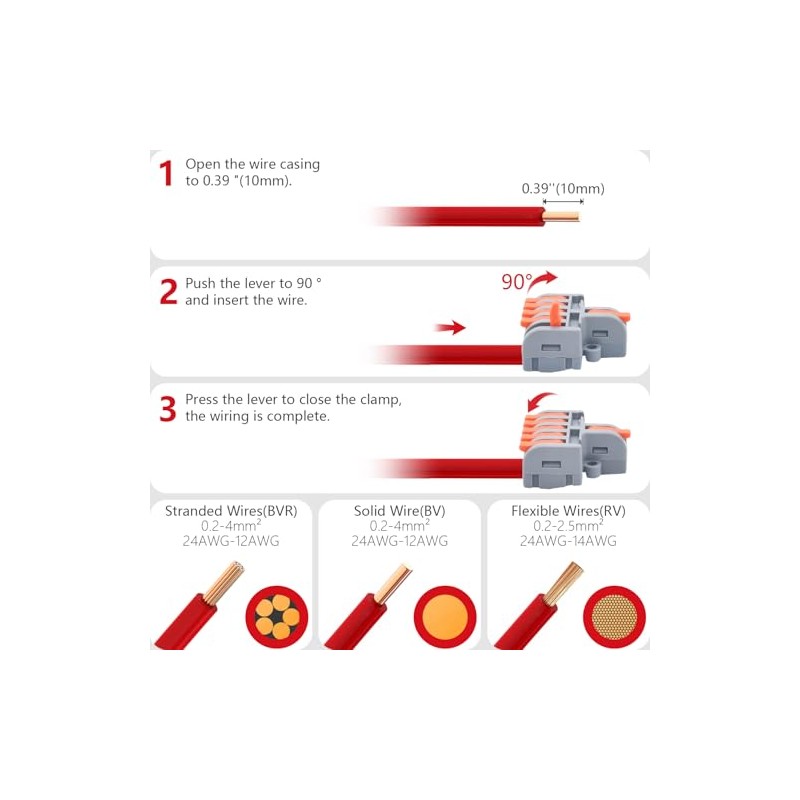 1 Open the wire casing to 0.39 "(10mm).

0.39''(10mm)

2 Push the lever to 90 ° and insert the wire.

90°

3 Press the lever to close the clamp, the wiring is complete.

Stranded Wires(BVR)
0.2-4mm$^2$
24AWG-12AWG

Solid Wire(BV)
0.2-4mm$^2$
24AWG-12AWG

Flexible Wires(RV)
0.2-2.5mm$^2$
24AWG-14AWG